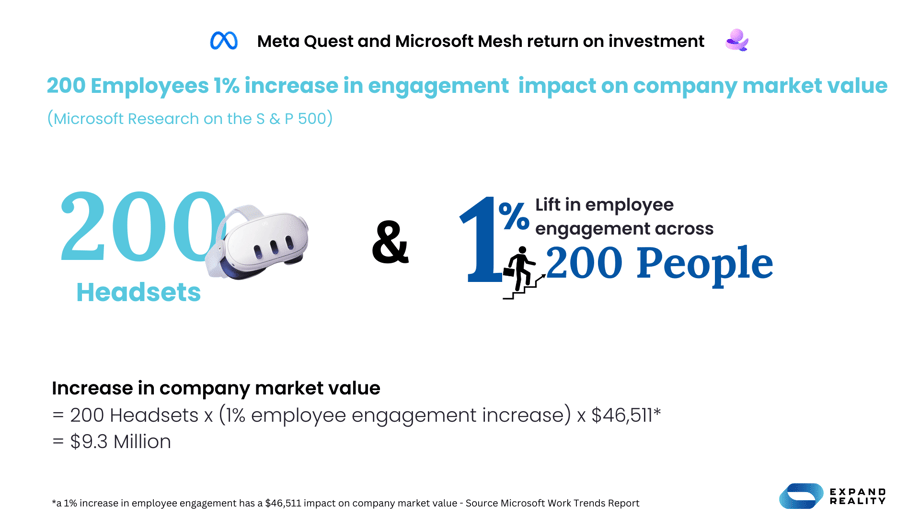 Meta Quest and Microsoft Mesh return on investment

200 Employees 1% increase in engagement impact on company market value

(Microsoft Research on the S & P 500)

200

Headsets

&

1%

Lift in employee engagement across

200 People

Increase in company market value
= 200 Headsets x (1% employee engagement increase) x $46,511*
= $9.3 Million

*a 1% increase in employee engagement has a $46,511 impact on company market value - Source Microsoft Work Trends Report

EXPAND REALITY